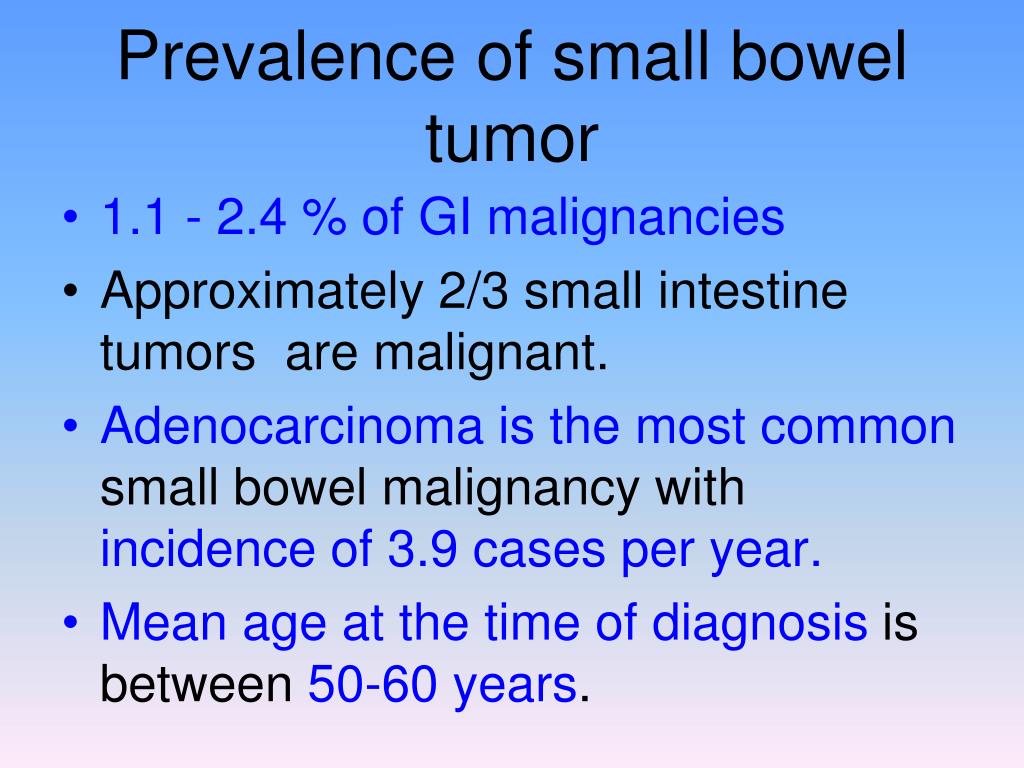 Prevalence of small bowel tumor

• 1.1 - 2.4 % of GI malignancies
• Approximately 2/3 small intestine tumors are malignant.
• Adenocarcinoma is the most common small bowel malignancy with incidence of 3.9 cases per year.
• Mean age at the time of diagnosis is between 50-60 years.